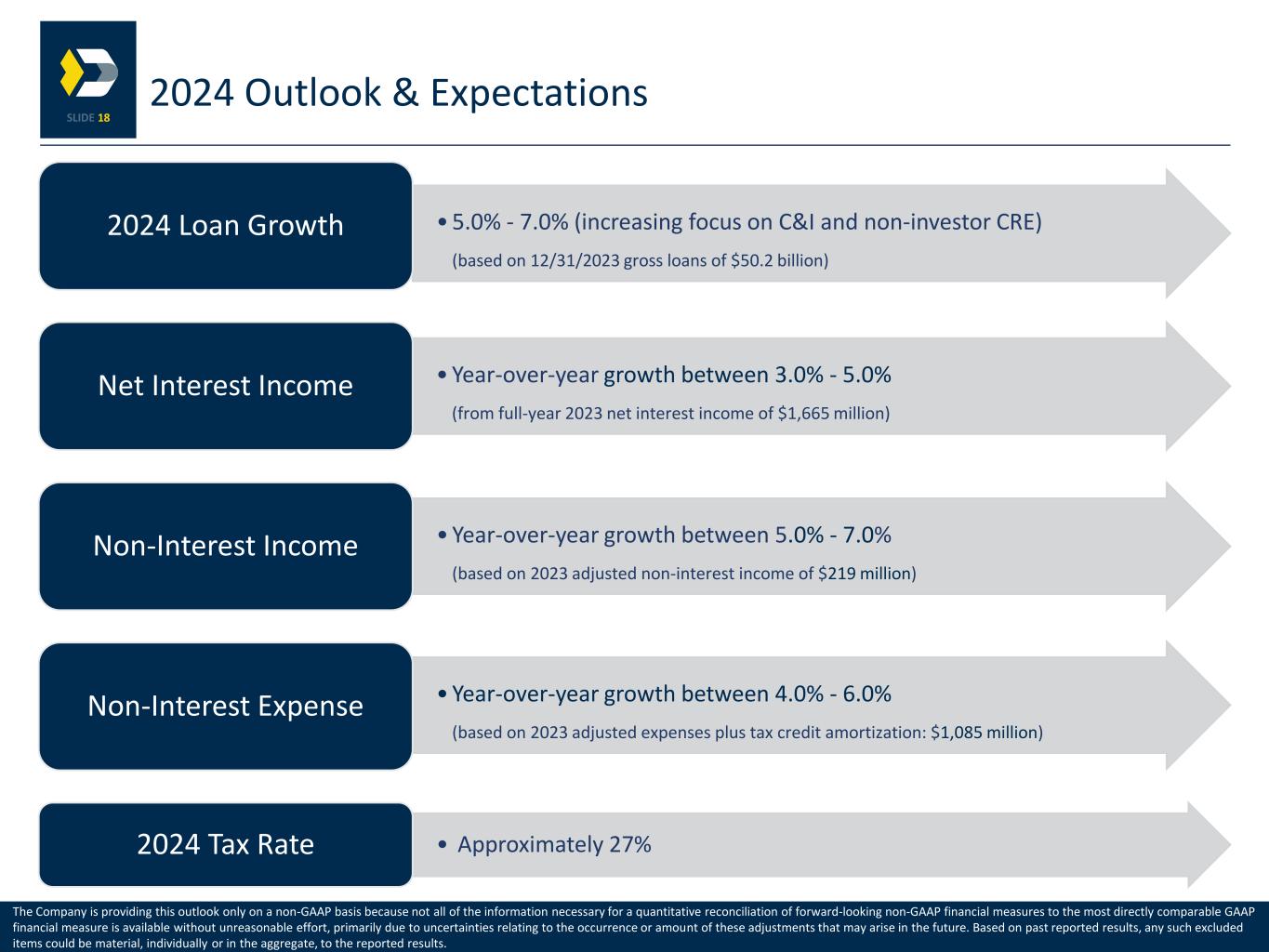 SLIDE 18

2024 Outlook & Expectations

2024 Loan Growth

• 5.0% - 7.0% (increasing focus on C&I and non-investor CRE)
(based on 12/31/2023 gross loans of $50.2 billion)

Net Interest Income

• Year-over-year growth between 3.0% - 5.0%
(from full-year 2023 net interest income of $1,665 million)

Non-Interest Income

• Year-over-year growth between 5.0% - 7.0%
(based on 2023 adjusted non-interest income of $219 million)

Non-Interest Expense

• Year-over-year growth between 4.0% - 6.0%
(based on 2023 adjusted expenses plus tax credit amortization: $1,085 million)

2024 Tax Rate

• Approximately 27%

The Company is providing this outlook only on a non-GAAP basis because not all of the information necessary for a quantitative reconciliation of forward-looking non-GAAP financial measures to the most directly comparable GAAP financial measure is available without unreasonable effort, primarily due to uncertainties relating to the occurrence or amount of these adjustments that may arise in the future. Based on past reported results, any such excluded items could be material, individually or in the aggregate, to the reported results.